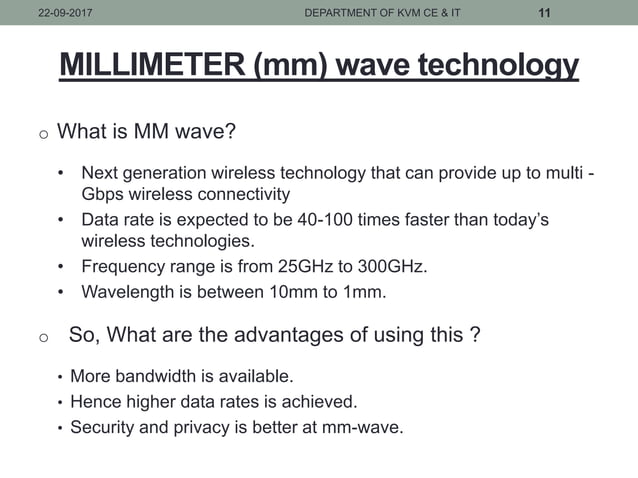 22-09-2017 DEPARTMENT OF KVM CE & IT 11

MILLIMETER (mm) wave technology

o What is MM wave?

• Next generation wireless technology that can provide up to multi - Gbps wireless connectivity
• Data rate is expected to be 40-100 times faster than today's wireless technologies.
• Frequency range is from 25GHz to 300GHz.
• Wavelength is between 10mm to 1mm.

o So, What are the advantages of using this ?

• More bandwidth is available.
• Hence higher data rates is achieved.
• Security and privacy is better at mm-wave.